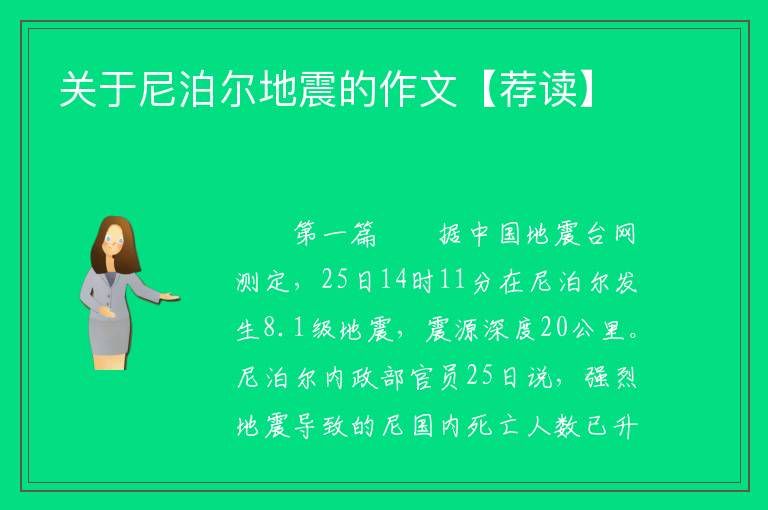 关于尼泊尔地震的作文【荐读】

第一篇　　据中国地震台网测定，25日14时11分在尼泊尔发生8.1级地震，震源深度20公里。尼泊尔内政部官员25日说，强烈地震导致的尼国内死亡人数已升